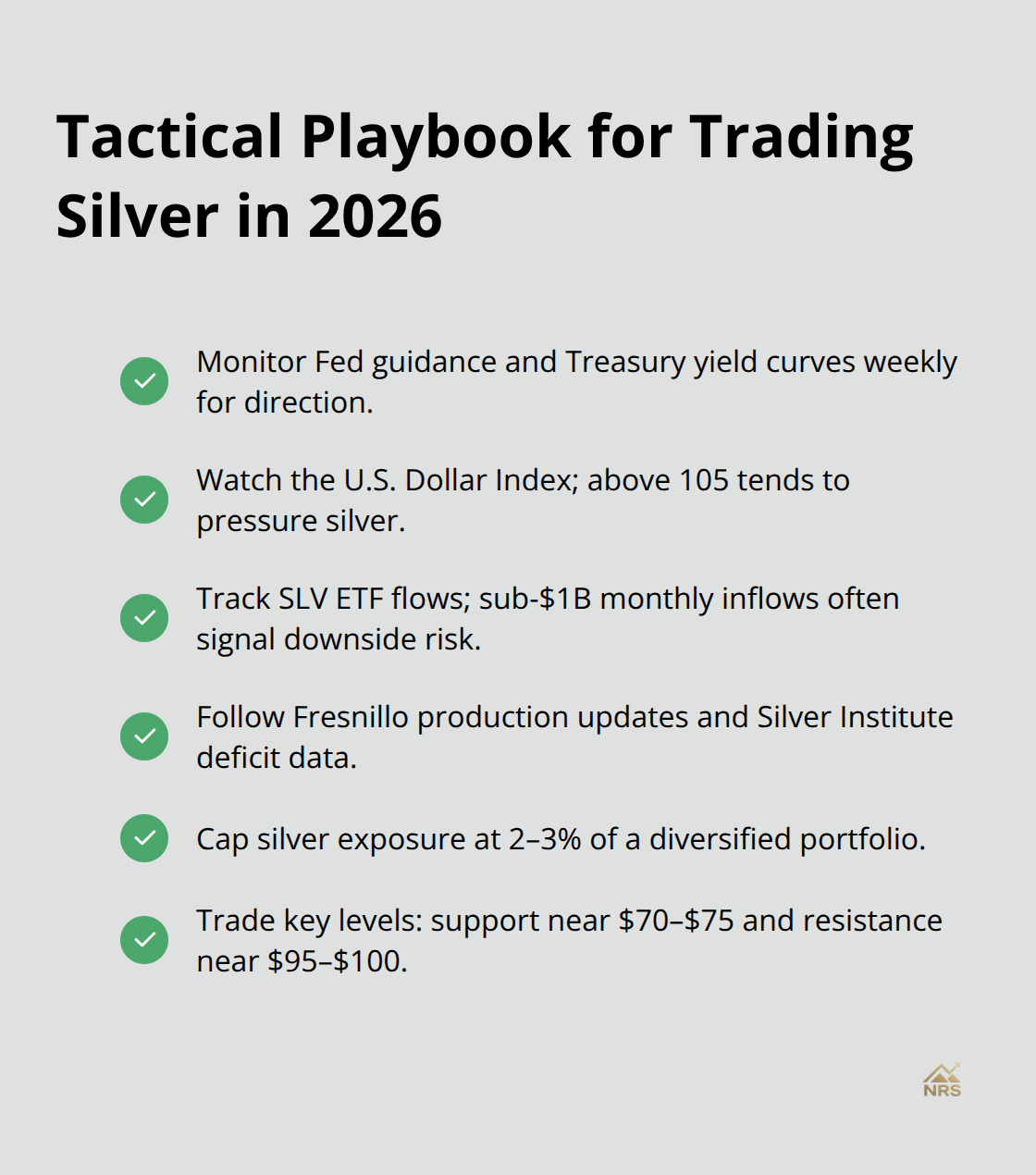 Tactical Playbook for Trading Silver in 2026

Monitor Fed guidance and Treasury yield curves weekly for direction.

Watch the U.S. Dollar Index; above 105 tends to pressure silver.

Track SLV ETF flows; sub-\$1B monthly inflows often signal downside risk.

Follow Fresnillo production updates and Silver Institute deficit data.

Cap silver exposure at 2–3% of a diversified portfolio.

Trade key levels: support near \$70–\$75 and resistance near \$95–\$100.

NRS